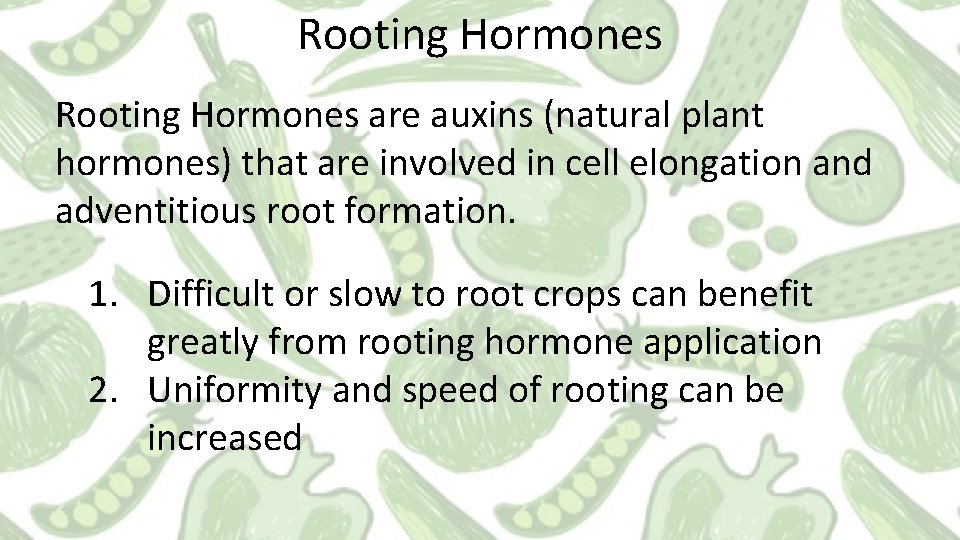 Rooting Hormones

Rooting Hormones are auxins (natural plant hormones) that are involved in cell elongation and adventitious root formation.

1. Difficult or slow to root crops can benefit greatly from rooting hormone application
2. Uniformity and speed of rooting can be increased